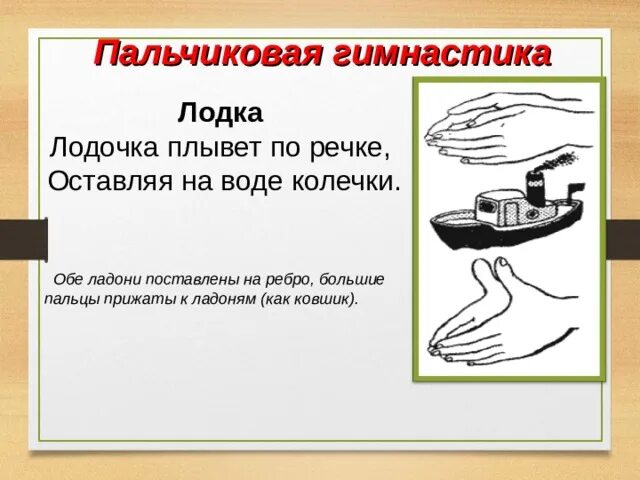 Пальчиковая гимнастика

Лодка
Лодочка плывет по речке,
Оставляя на воде колечки.

Обе ладони поставлены на ребро, большие пальцы прижаты к ладоням (как ковшик).